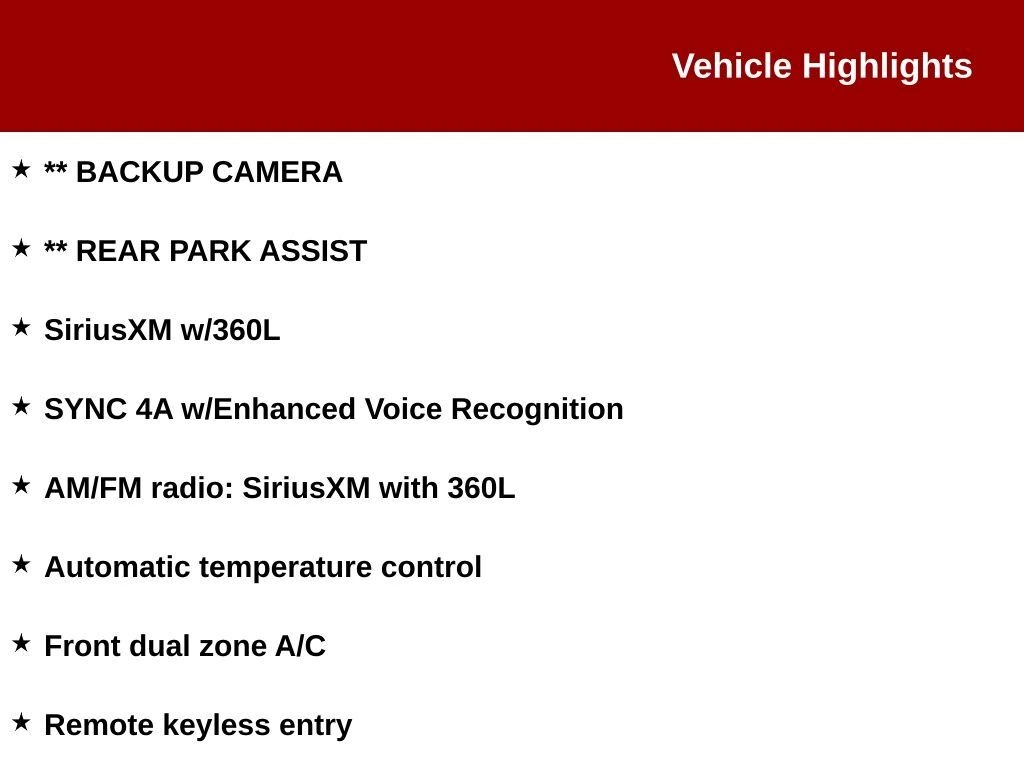 Vehicle Highlights

★ ** BACKUP CAMERA

★ ** REAR PARK ASSIST

★ SiriusXM w/360L

★ SYNC 4A w/Enhanced Voice Recognition

★ AM/FM radio: SiriusXM with 360L

★ Automatic temperature control

★ Front dual zone A/C

★ Remote keyless entry